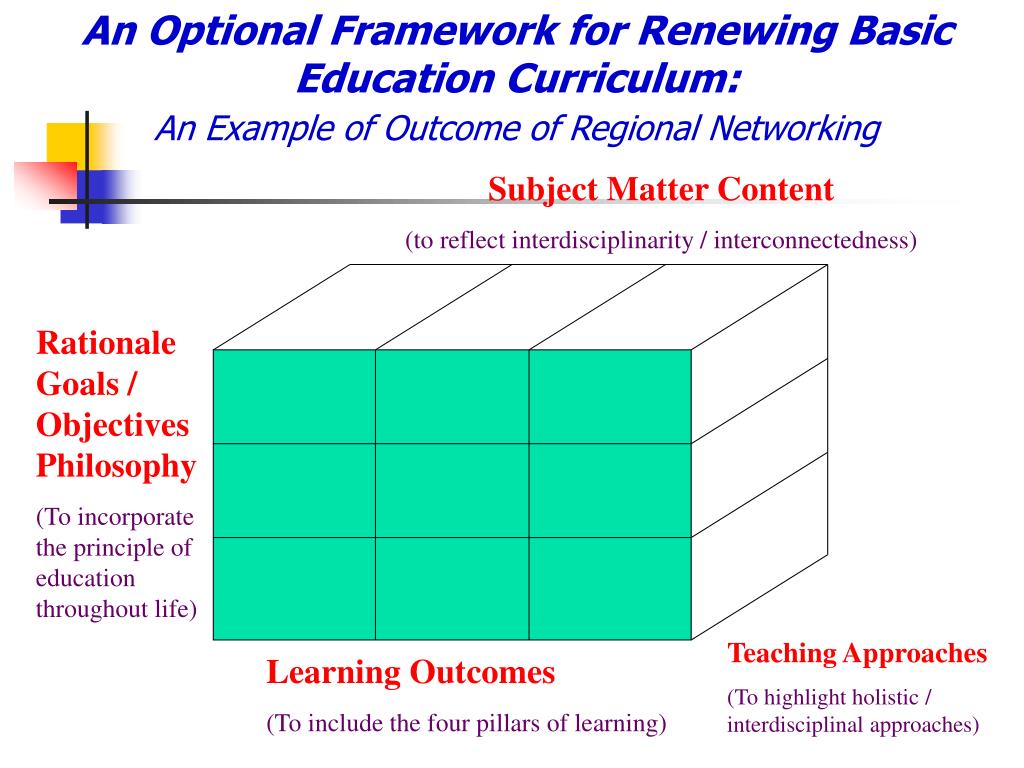 An Optional Framework for Renewing Basic Education Curriculum:

An Example of Outcome of Regional Networking

Subject Matter Content

(to reflect interdisciplinarity / interconnectedness)

Rationale
Goals /
Objectives
Philosophy

(To incorporate the principle of education throughout life)

Learning Outcomes

(To include the four pillars of learning)

Teaching Approaches

(To highlight holistic / interdisciplinal approaches)